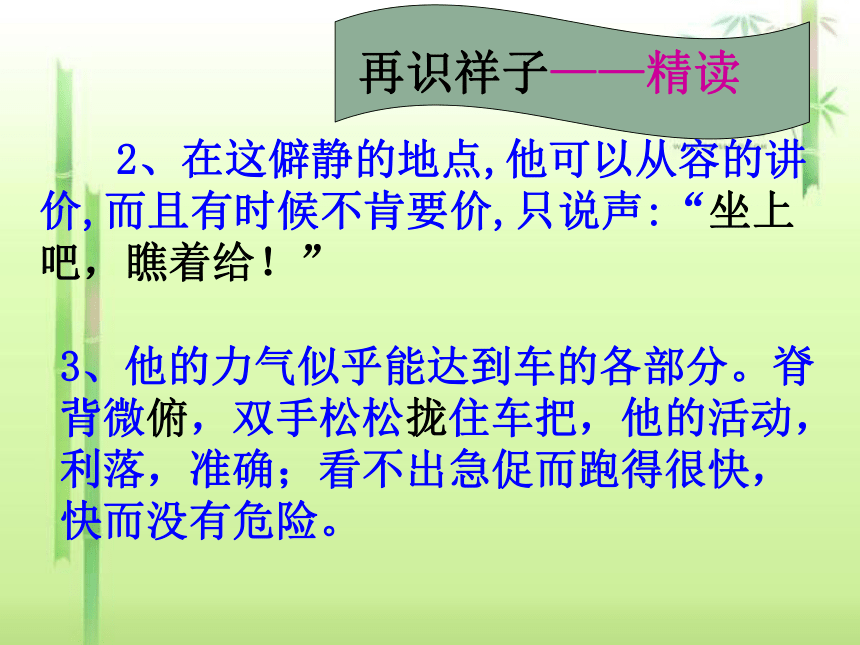 再识祥子——精读

2、在这僻静的地点,他可以从容的讲价,而且有时候不肯要价,只说声:“坐上吧，瞧着给！”

3、他的力气似乎能达到车的各部分。脊背微俯，双手松松拢住车把，他的活动，利落，准确；看不出急促而跑得很快，快而没有危险。